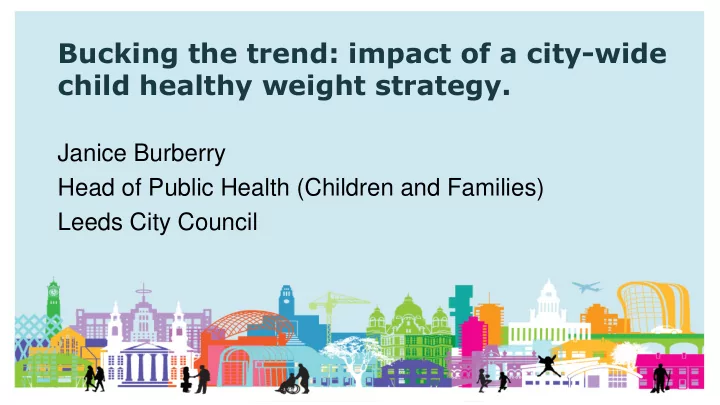 Bucking the trend: impact of a city-wide child healthy weight strategy.

Janice Burberry
Head of Public Health (Children and Families)
Leeds City Council